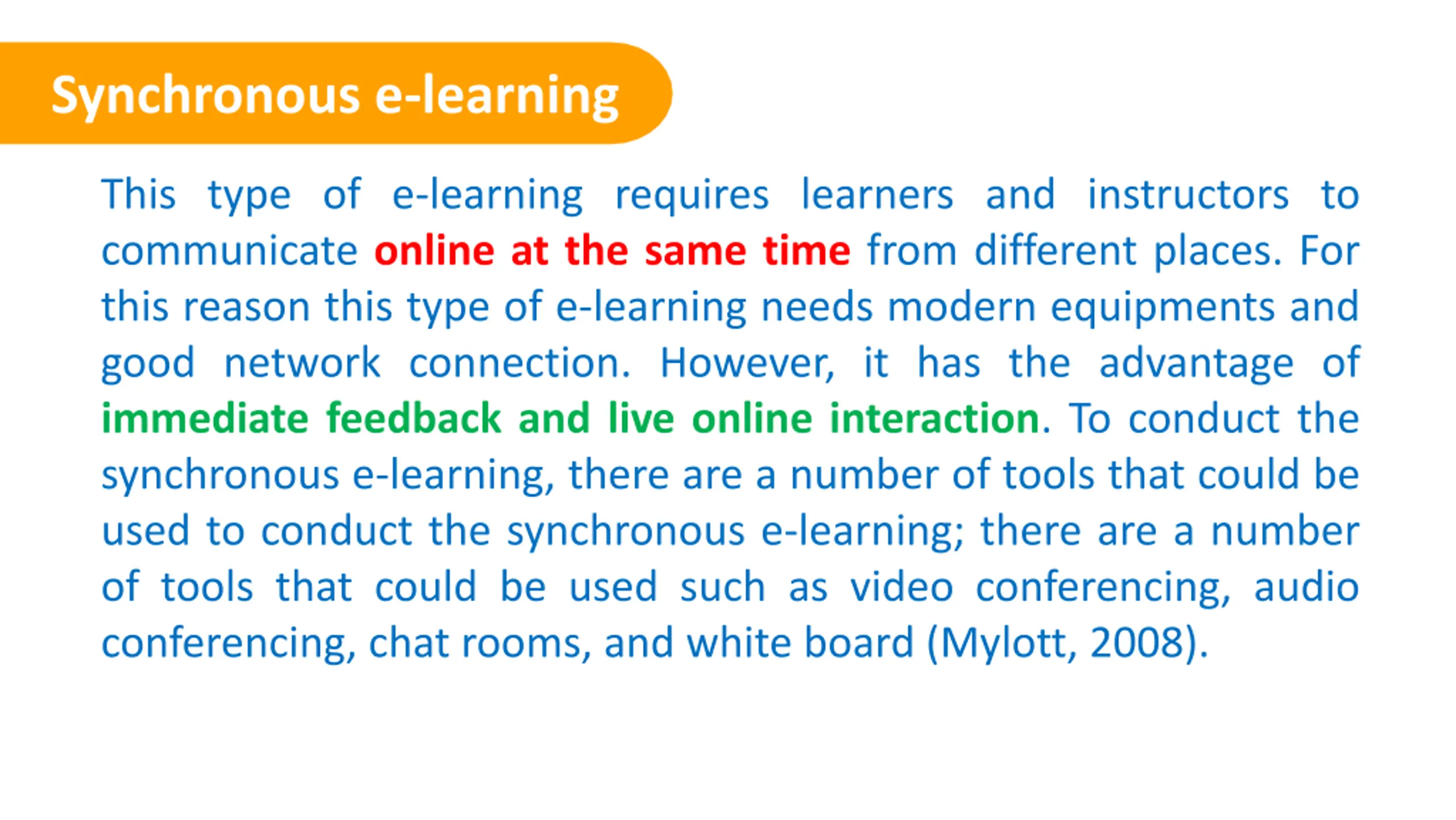 Synchronous e-learning

This type of e-learning requires learners and instructors to communicate online at the same time from different places. For this reason this type of e-learning needs modern equipments and good network connection. However, it has the advantage of immediate feedback and live online interaction. To conduct the synchronous e-learning, there are a number of tools that could be used to conduct the synchronous e-learning; there are a number of tools that could be used such as video conferencing, audio conferencing, chat rooms, and white board (Mylott, 2008).